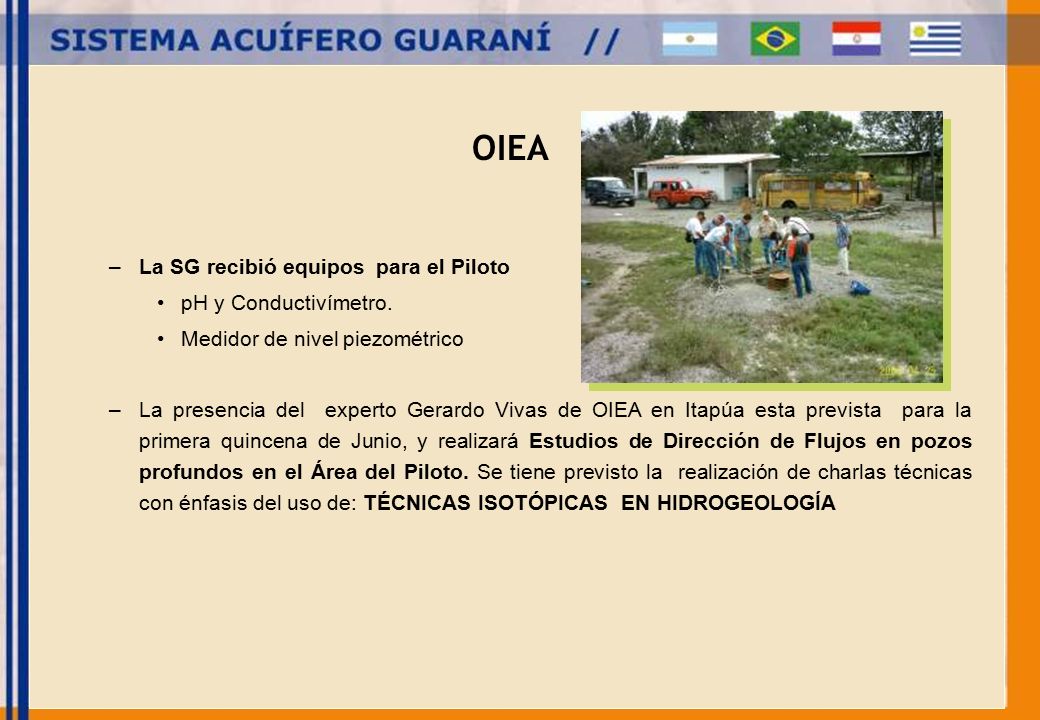 SISTEMA ACUÍFERO GUARANÍ //

OIEA

– La SG recibió equipos para el Piloto

• pH y Conductivímetro.

• Medidor de nivel piezométrico

– La presencia del experto Gerardo Vivas de OIEA en Itapúa esta prevista para la primera quincena de Junio, y realizará Estudios de Dirección de Flujos en pozos profundos en el Área del Piloto. Se tiene previsto la realización de charlas técnicas con énfasis del uso de: TÉCNICAS ISOTÓPICAS EN HIDROGEOLOGÍA